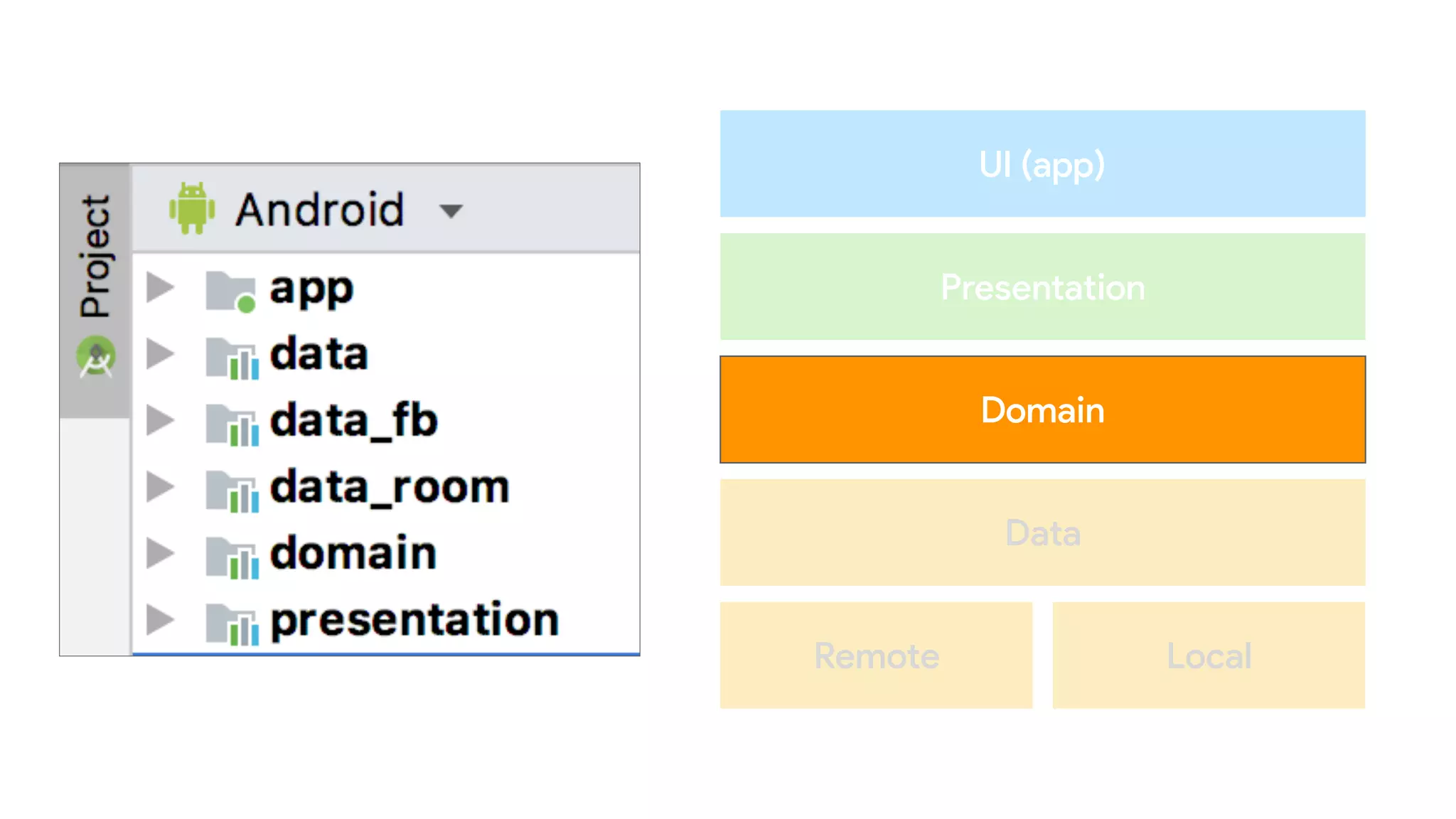 Project

Android

app
data
data_fb
data_room
domain
presentation

UI (app)

Presentation

Domain

Data

Remote

Local